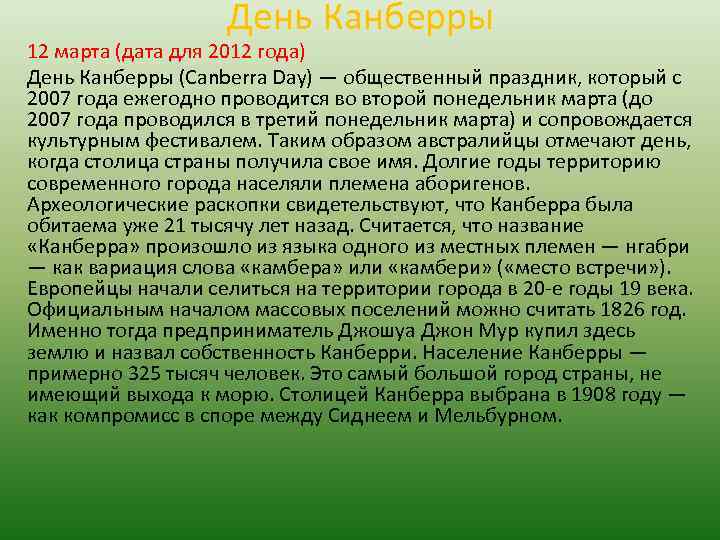 День Канберры

12 марта (дата для 2012 года)

День Канберры (Canberra Day) — общественный праздник, который с 2007 года ежегодно проводится во второй понедельник марта (до 2007 года проводился в третий понедельник марта) и сопровождается культурным фестивалем. Таким образом австралийцы отмечают день, когда столица страны получила свое имя. Долгие годы территорию современного города населяли племена аборигенов. Археологические раскопки свидетельствуют, что Канберра была обитаема уже 21 тысячу лет назад. Считается, что название «Канберра» произошло из языка одного из местных племен — нгабри — как вариация слова «камбера» или «камбери» («место встречи»). Европейцы начали селиться на территории города в 20-е годы 19 века. Официальным началом массовых поселений можно считать 1826 год. Именно тогда предприниматель Джошуа Джон Мур купил здесь землю и назвал собственность Канберри. Население Канберры — примерно 325 тысяч человек. Это самый большой город страны, не имеющий выхода к морю. Столицей Канберра выбрана в 1908 году — как компромисс в споре между Сиднеем и Мельбурном.